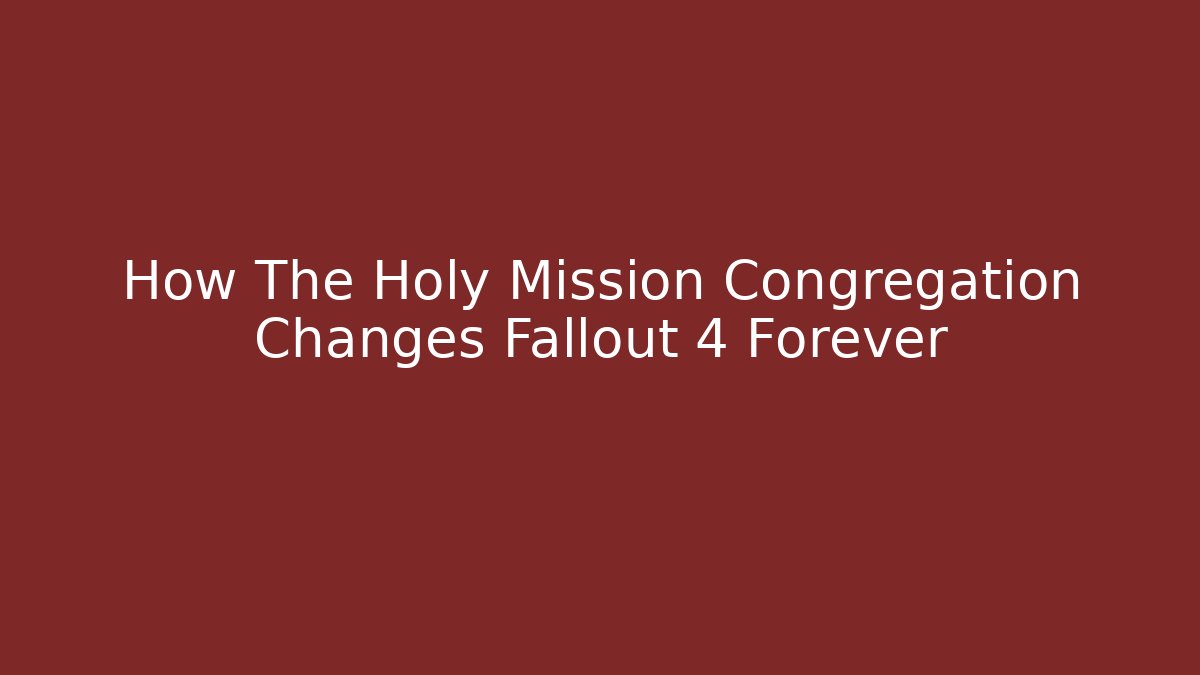 How The Holy Mission Congregation Changes Fallout 4 Forever